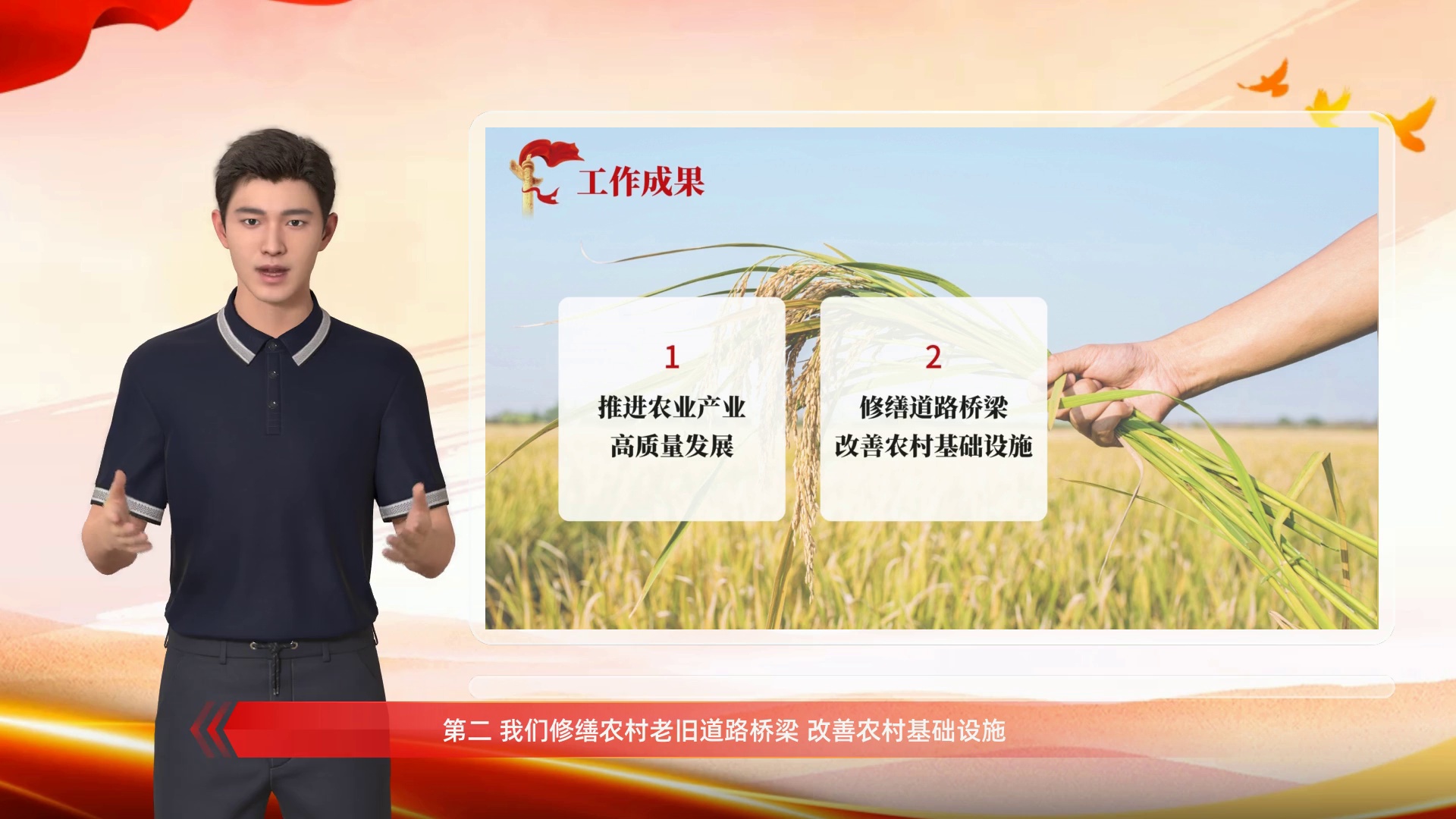 工作成果

1
推进农业产业
高质量发展

2
修缮道路桥梁
改善农村基础设施

第二 我们修缮农村老旧道路桥梁 改善农村基础设施